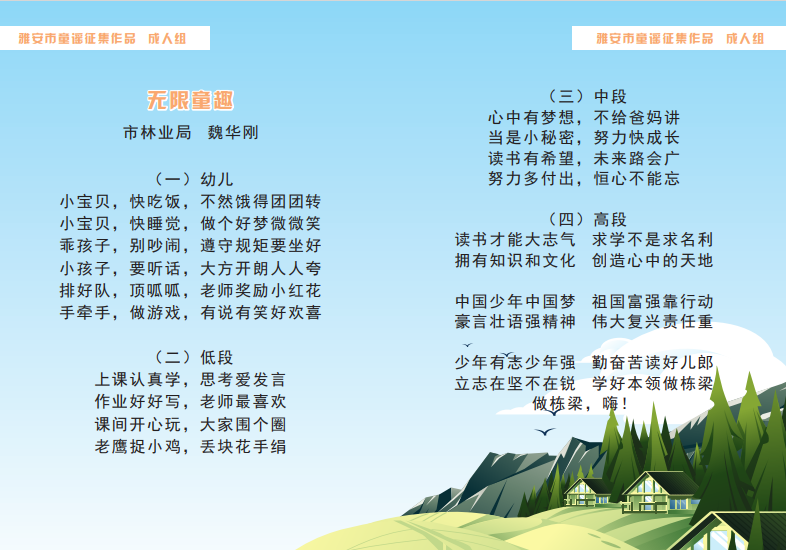 雅安市童谣征集作品 成人组

无限童趣

市林业局 魏华刚

（一）幼儿
小宝贝，快吃饭，不然饿得团团转
小宝贝，快睡觉，做个好梦微微笑
乖孩子，别吵闹，遵守规矩要坐好
小孩子，要听话，大方开朗人人夸
排好队，顶呱呱，老师奖励小红花
手牵手，做游戏，有说有笑好欢喜

（二）低段
上课认真学，思考爱发言
作业好好写，老师最喜欢
课间开心玩，大家围个圈
老鹰捉小鸡，丢块花手绢

雅安市童谣征集作品 成人组

（三）中段
心中有梦想，不给爸妈讲
当是小秘密，努力快成长
读书有希望，未来路会广
努力多付出，恒心不能忘

（四）高段
读书才能大志气 求学不是求名利
拥有知识和文化 创造心中的天地

中国少年中国梦 祖国富强靠行动
豪言壮语强精神 伟大复兴责任重

少年有志少年强 勤奋苦读好儿郎
立志在坚不在锐 学好本领做栋梁
做栋梁，嗨！